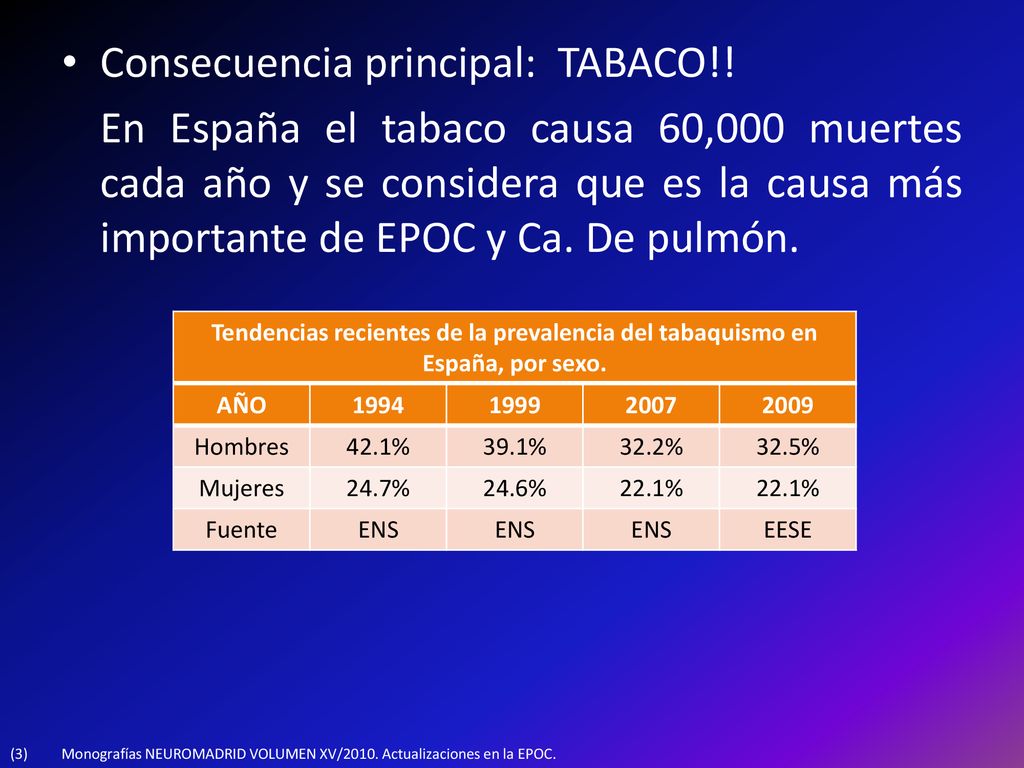 • Consecuencia principal: TABACO!!

En España el tabaco causa 60,000 muertes cada año y se considera que es la causa más importante de EPOC y Ca. De pulmón.

Tendencias recientes de la prevalencia del tabaquismo en España, por sexo.

| AÑO | 1994 | 1999 | 2007 | 2009 |
|---|---|---|---|---|
| Hombres | 42.1% | 39.1% | 32.2% | 32.5% |
| Mujeres | 24.7% | 24.6% | 22.1% | 22.1% |
| Fuente | ENS | ENS | ENS | EESE |

(3) Monografías NEUROMADRID VOLUMEN XV/2010. Actualizaciones en la EPOC.